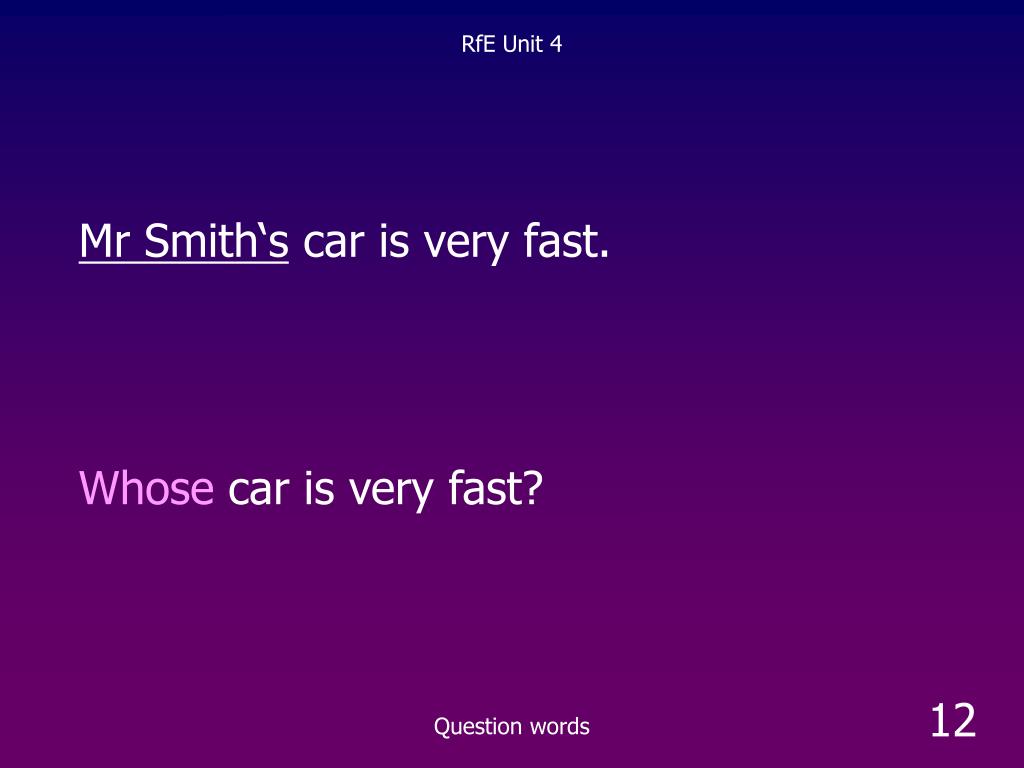 RfE Unit 4

Mr Smith‘s car is very fast.

Whose car is very fast?

Question words

12